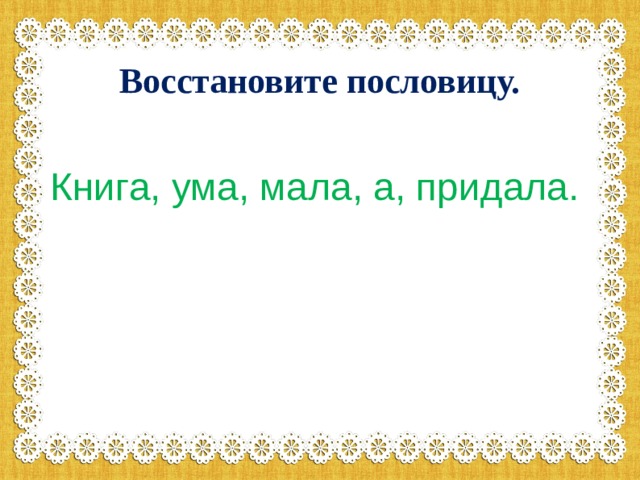 Восстановите пословицу.

Книга, ума, мала, а, придала.